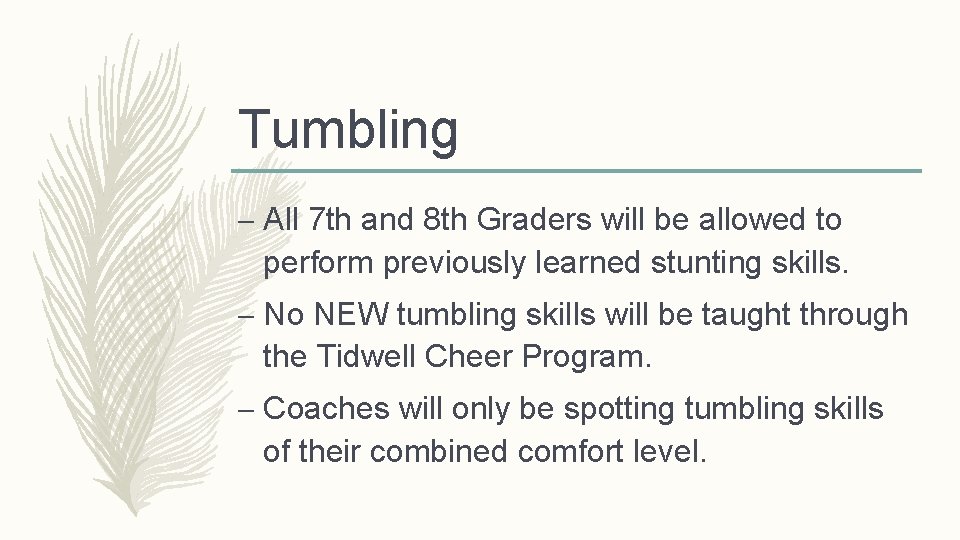 Tumbling

– All 7th and 8th Graders will be allowed to perform previously learned stunting skills.

– No NEW tumbling skills will be taught through the Tidwell Cheer Program.

– Coaches will only be spotting tumbling skills of their combined comfort level.